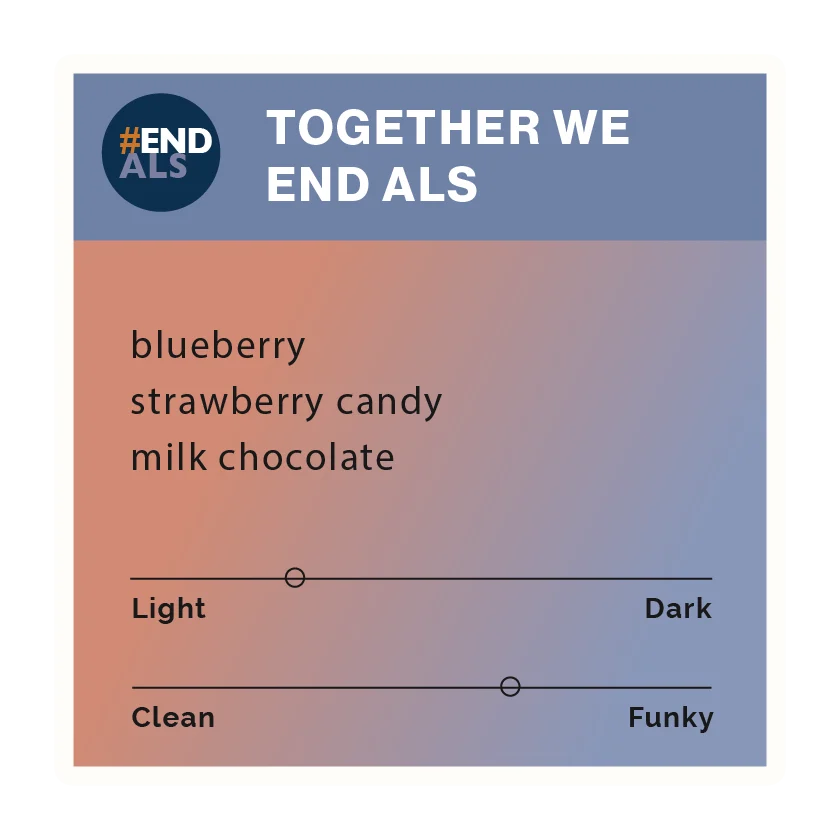 #END
ALS

TOGETHER WE
END ALS

blueberry
strawberry candy
milk chocolate

Light
Dark

Clean
Funky